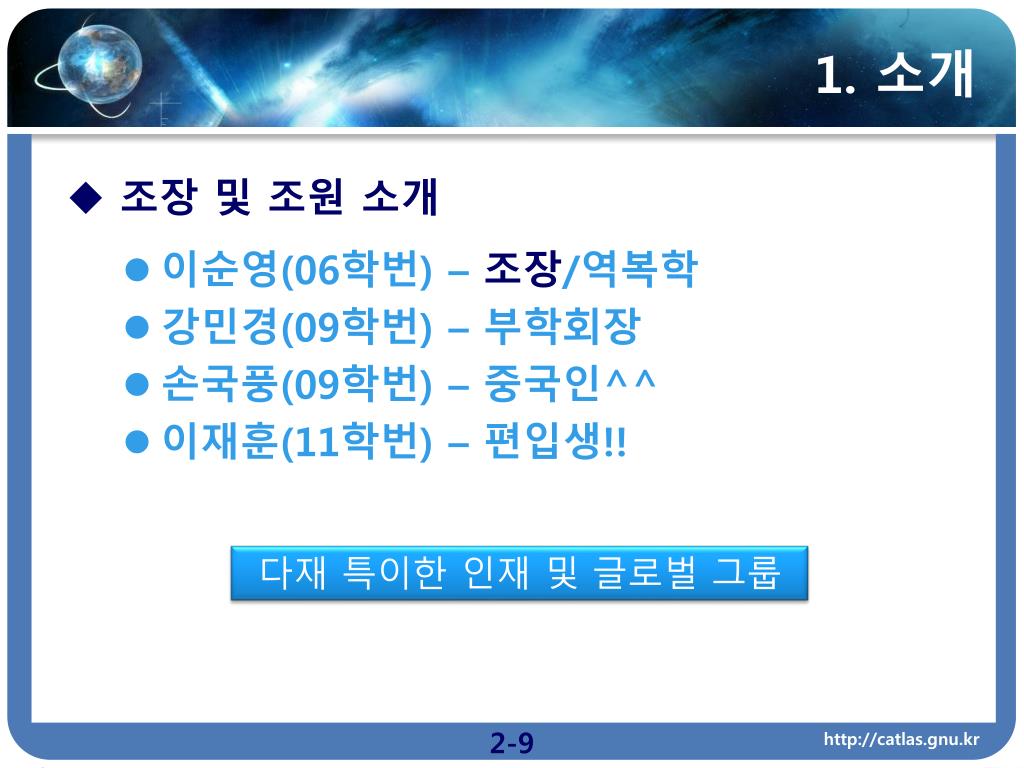 1. 소개

◆ 조장 및 조원 소개

● 이순영(06학번) – 조장/역복학
● 강민경(09학번) – 부학회장
● 손국풍(09학번) – 중국인^^
● 이재훈(11학번) – 편입생!!

다재 특이한 인재 및 글로벌 그룹

2-9

http://catlas.gnu.kr